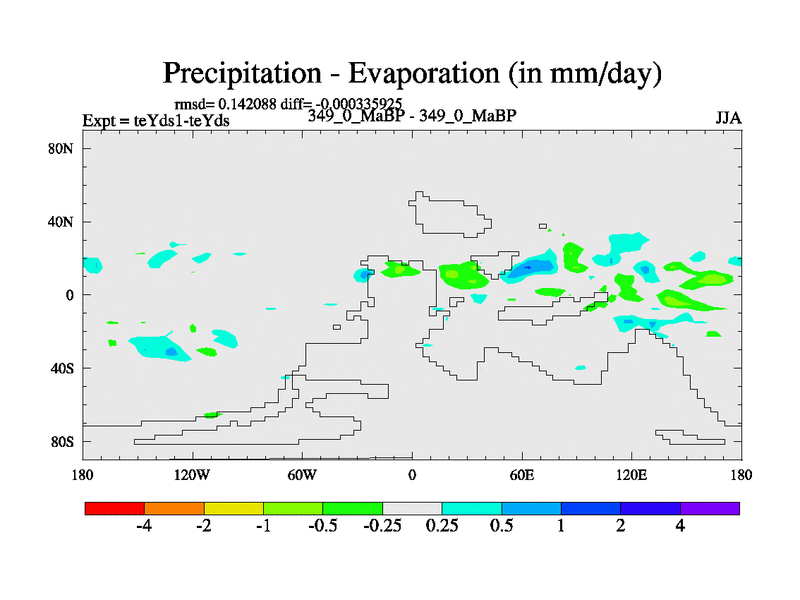 Precipitation - Evaporation (in mm/day)

rmsd= 0.142088 diff= -0.000335925

Expt = teYds1-teYds

349_0_MaBP - 349_0_MaBP

JJA

80N
40N
0
40S
80S

180 120W 60W 0 60E 120E 180

-4 -2 -1 -0.5 -0.25 0.25 0.5 1 2 4